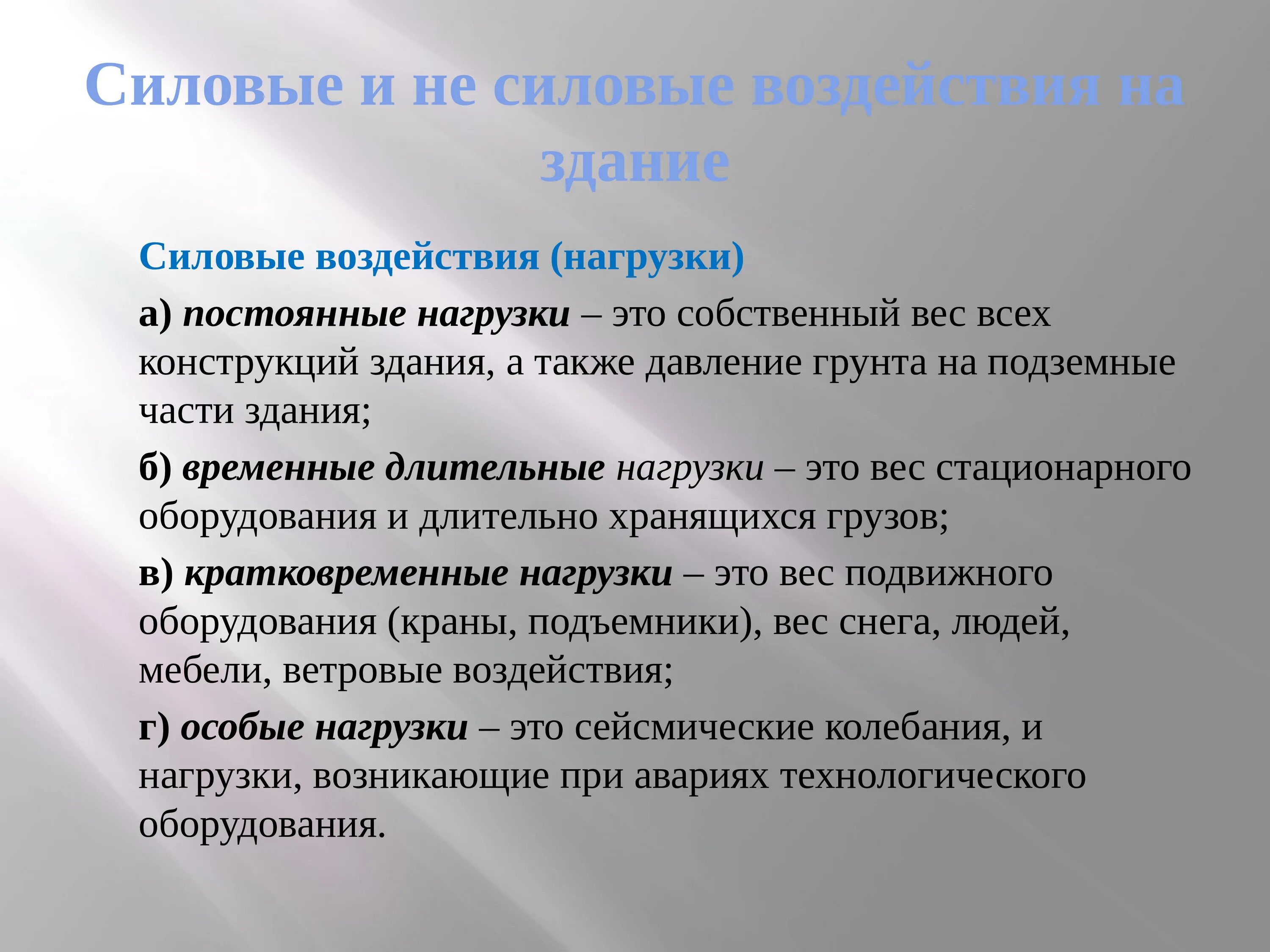 Силовые и не силовые воздействия на здание

Силовые воздействия (нагрузки)

а) постоянные нагрузки – это собственный вес всех конструкций здания, а также давление грунта на подземные части здания;

б) временные длительные нагрузки – это вес стационарного оборудования и длительно хранящихся грузов;

в) кратковременные нагрузки – это вес подвижного оборудования (краны, подъемники), вес снега, людей, мебели, ветровые воздействия;

г) особые нагрузки – это сейсмические колебания, и нагрузки, возникающие при авариях технологического оборудования.